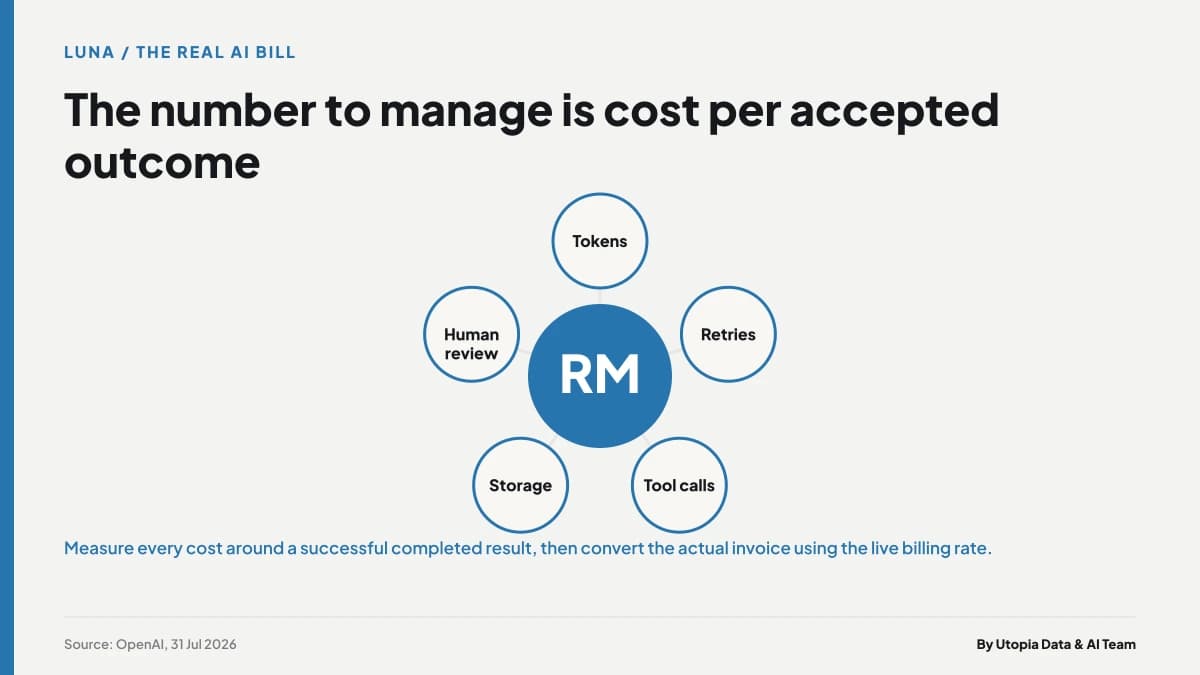 LUNA / THE REAL AI BILL

The number to manage is cost per accepted outcome

Tokens

Human review

RM

Retries

Storage

Tool calls

Measure every cost around a successful completed result, then convert the actual invoice using the live billing rate.

Source: OpenAI, 31 Jul 2026

By Utopia Data & AI Team